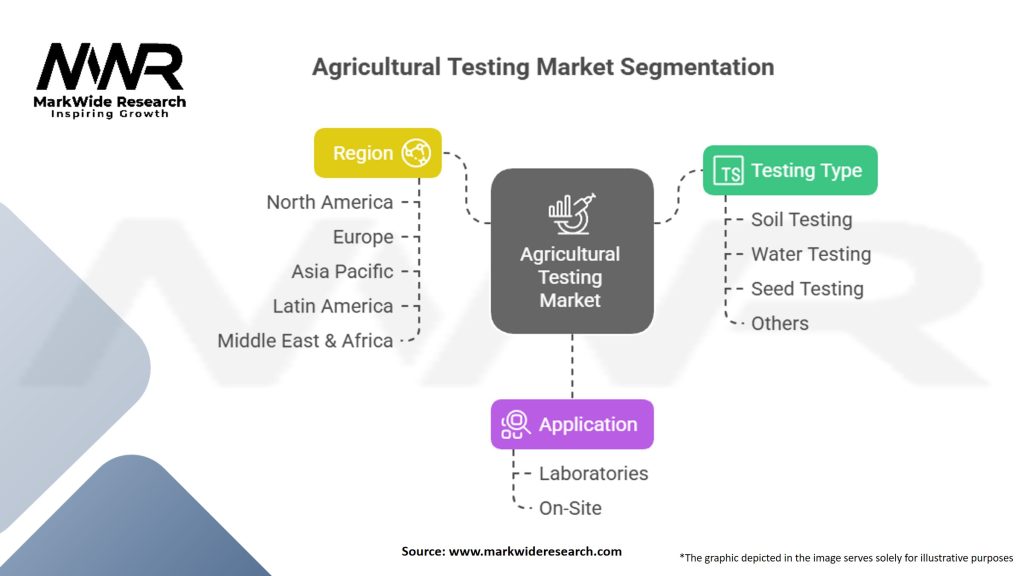 MWR
MarkWide Research
Inspiring Growth

Agricultural Testing Market Segmentation

Region
North America
Europe
Asia Pacific
Latin America
Middle East & Africa

Agricultural Testing Market

TS Testing Type
Soil Testing
Water Testing
Seed Testing
Others

Application
Laboratories
On-Site

Source: www.markwideresearch.com

*The graphic depicted in the image serves solely for illustrative purposes